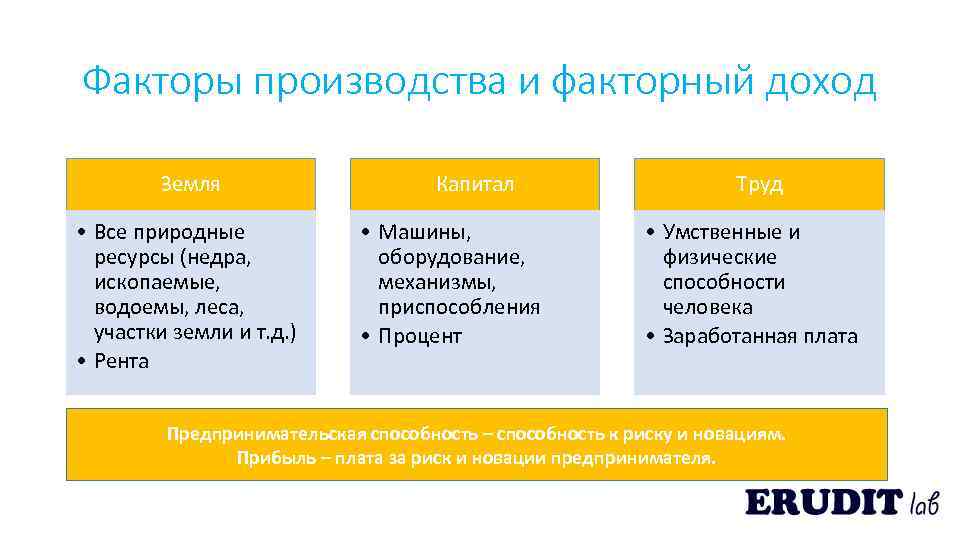 Факторы производства и факторный доход

Земля

• Все природные ресурсы (недра, ископаемые, водоемы, леса, участки земли и т.д.)
• Рента

Капитал

• Машины, оборудование, механизмы, приспособления
• Процент

Труд

• Умственные и физические способности человека
• Заработанная плата

Предпринимательская способность – способность к риску и новациям.
Прибыль – плата за риск и новации предпринимателя.

ERUDIT lab